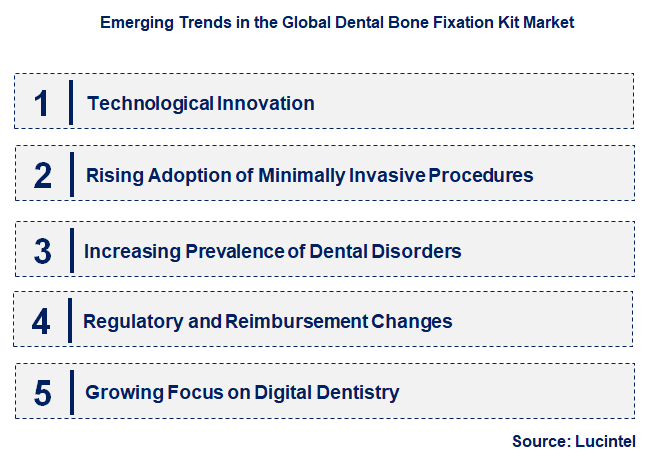 Emerging Trends in the Global Dental Bone Fixation Kit Market

1 Technological Innovation

2 Rising Adoption of Minimally Invasive Procedures

3 Increasing Prevalence of Dental Disorders

4 Regulatory and Reimbursement Changes

5 Growing Focus on Digital Dentistry

Source: Lucintel